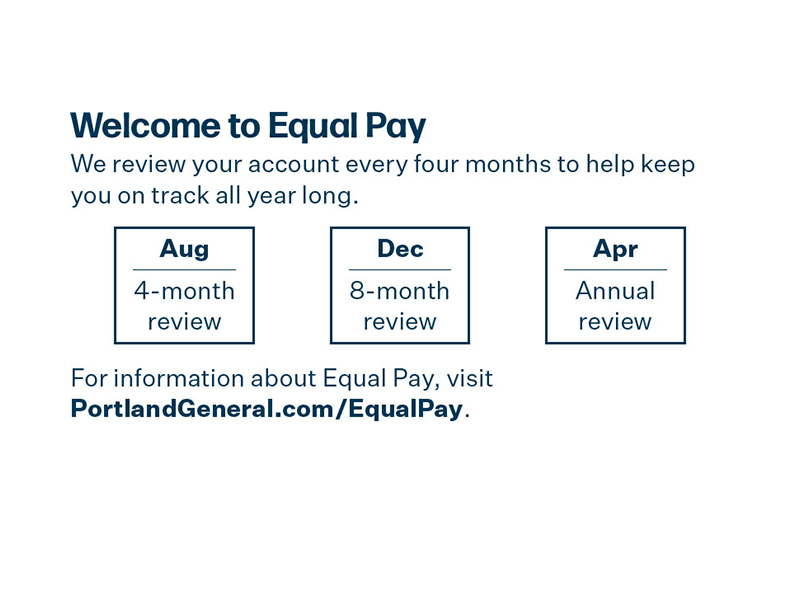 Welcome to Equal Pay

We review your account every four months to help keep you on track all year long.

Aug
4-month review

Dec
8-month review

Apr
Annual review

For information about Equal Pay, visit PortlandGeneral.com/EqualPay.